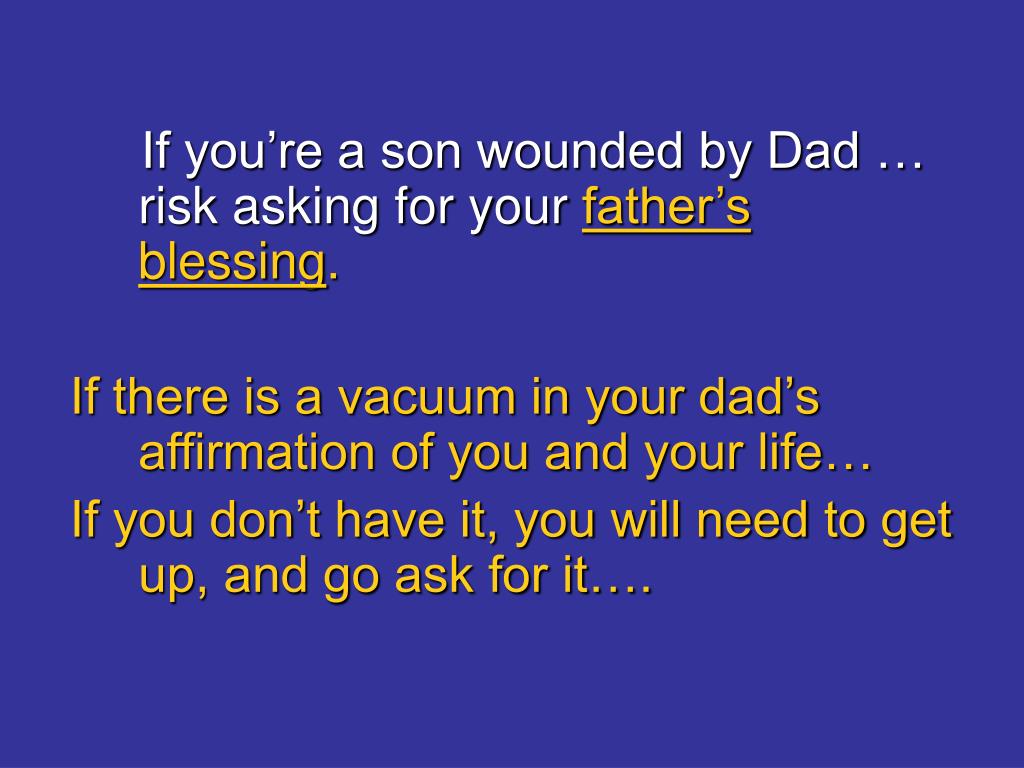 If you’re a son wounded by Dad … risk asking for your father’s blessing.

If there is a vacuum in your dad’s affirmation of you and your life…

If you don’t have it, you will need to get up, and go ask for it….